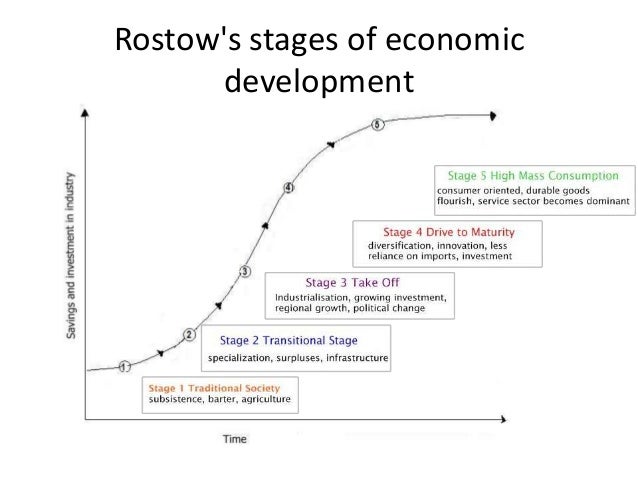 Rostow's stages of economic development

Savings and investment in industry

5

4

3

2

1

Stage 5 High Mass Consumption
consumer oriented, durable goods flourish, service sector becomes dominant

Stage 4 Drive to Maturity
diversification, innovation, less reliance on imports, investment

Stage 3 Take Off
Industrialisation, growing investment, regional growth, political change

Stage 2 Transitional Stage
specialization, surpluses, infrastructure

Stage 1 Traditional Society
subsistence, barter, agriculture

Time